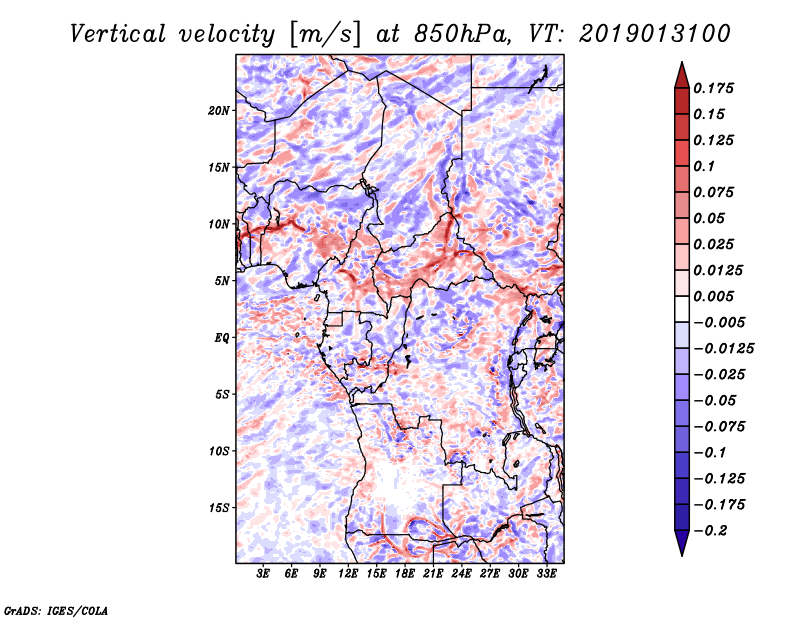 Vertical velocity [m/s] at 850hPa, VT: 2019013100

20N
15N
10N
5N
EQ
5S
10S
15S

3E 6E 9E 12E 15E 18E 21E 24E 27E 30E 33E

0.175
0.15
0.125
0.1
0.075
0.05
0.025
0.0125
0.005
−0.005
−0.0125
−0.025
−0.05
−0.075
−0.1
−0.125
−0.175
−0.2

GrADS: IGES/COLA